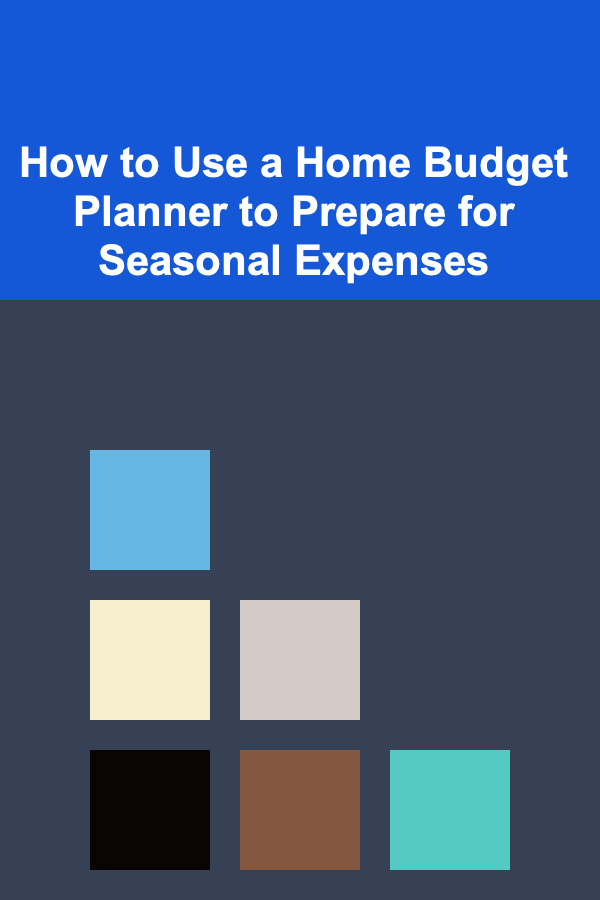 How to Use a Home Budget Planner to Prepare for Seasonal Expenses